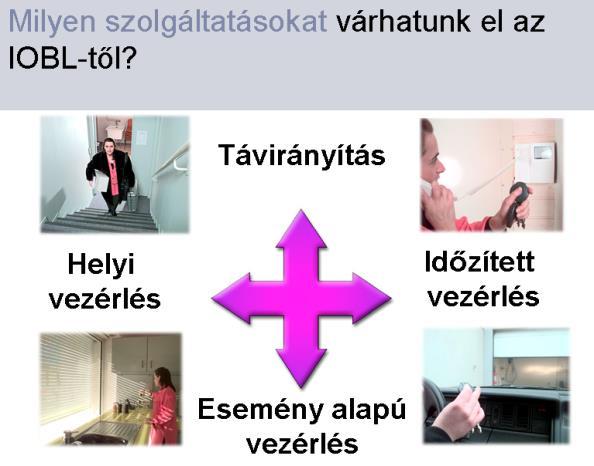 Milyen szolgáltatásokat várhatunk el az IOBL-től?

Távirányítás

Helyi vezérlés

Időzített vezérlés

Esemény alapú vezérlés